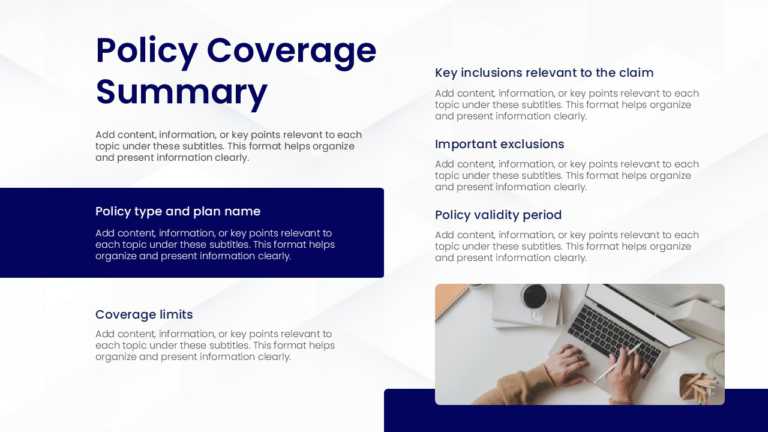 Policy Coverage Summary

Add content, information, or key points relevant to each topic under these subtitles. This format helps organize and present information clearly.

Policy type and plan name

Add content, information, or key points relevant to each topic under these subtitles. This format helps organize and present information clearly.

Coverage limits

Add content, information, or key points relevant to each topic under these subtitles. This format helps organize and present information clearly.

Key inclusions relevant to the claim

Add content, information, or key points relevant to each topic under these subtitles. This format helps organize and present information clearly.

Important exclusions

Add content, information, or key points relevant to each topic under these subtitles. This format helps organize and present information clearly.

Policy validity period

Add content, information, or key points relevant to each topic under these subtitles. This format helps organize and present information clearly.